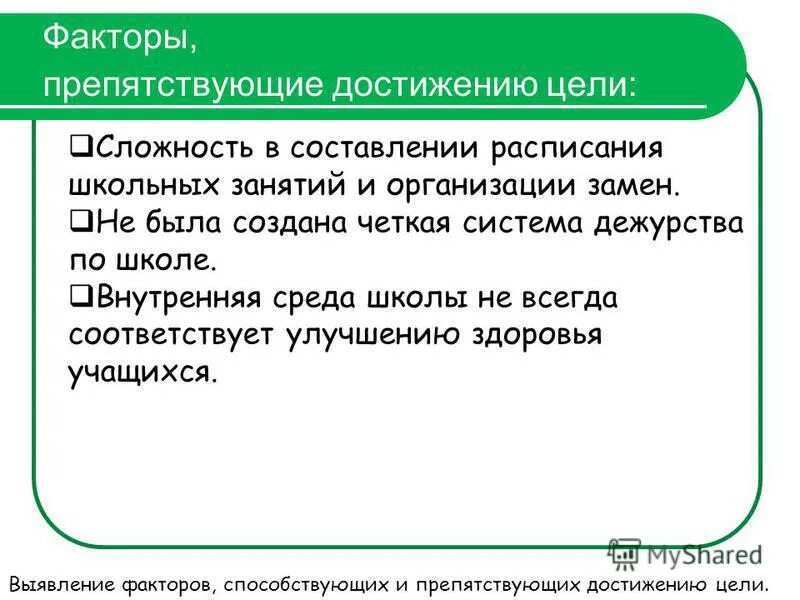 Факторы, препятствующие достижению цели:

❑Сложность в составлении расписания школьных занятий и организации замен.
❑Не была создана четкая система дежурства по школе.
❑Внутренняя среда школы не всегда соответствует улучшению здоровья учащихся.

MyShared

Выявление факторов, способствующих и препятствующих достижению цели.